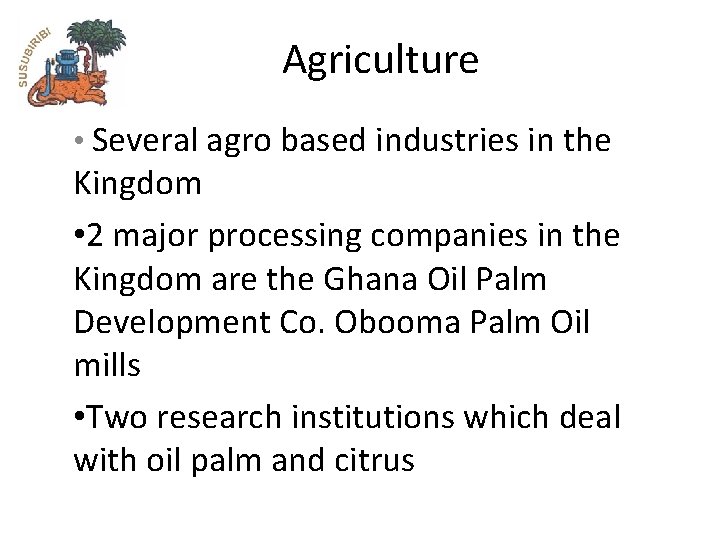 SUSUBIRIBI

Agriculture

• Several agro based industries in the Kingdom

•2 major processing companies in the Kingdom are the Ghana Oil Palm Development Co. Obooma Palm Oil mills

•Two research institutions which deal with oil palm and citrus